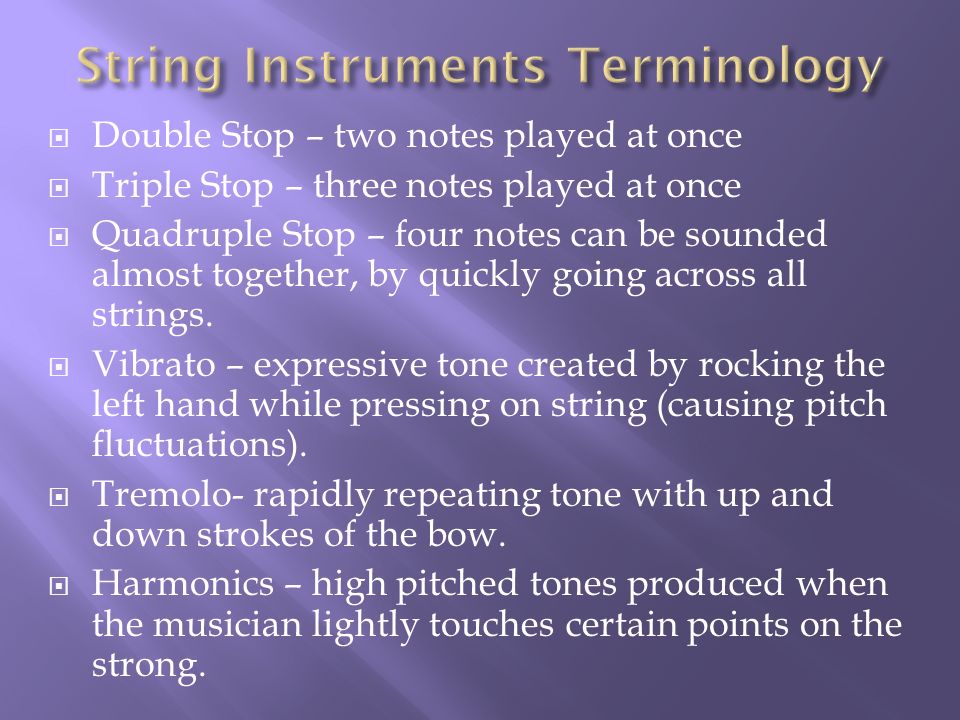 String Instruments Terminology

Double Stop – two notes played at once

Triple Stop – three notes played at once

Quadruple Stop – four notes can be sounded almost together, by quickly going across all strings.

Vibrato – expressive tone created by rocking the left hand while pressing on string (causing pitch fluctuations).

Tremolo- rapidly repeating tone with up and down strokes of the bow.

Harmonics – high pitched tones produced when the musician lightly touches certain points on the strong.